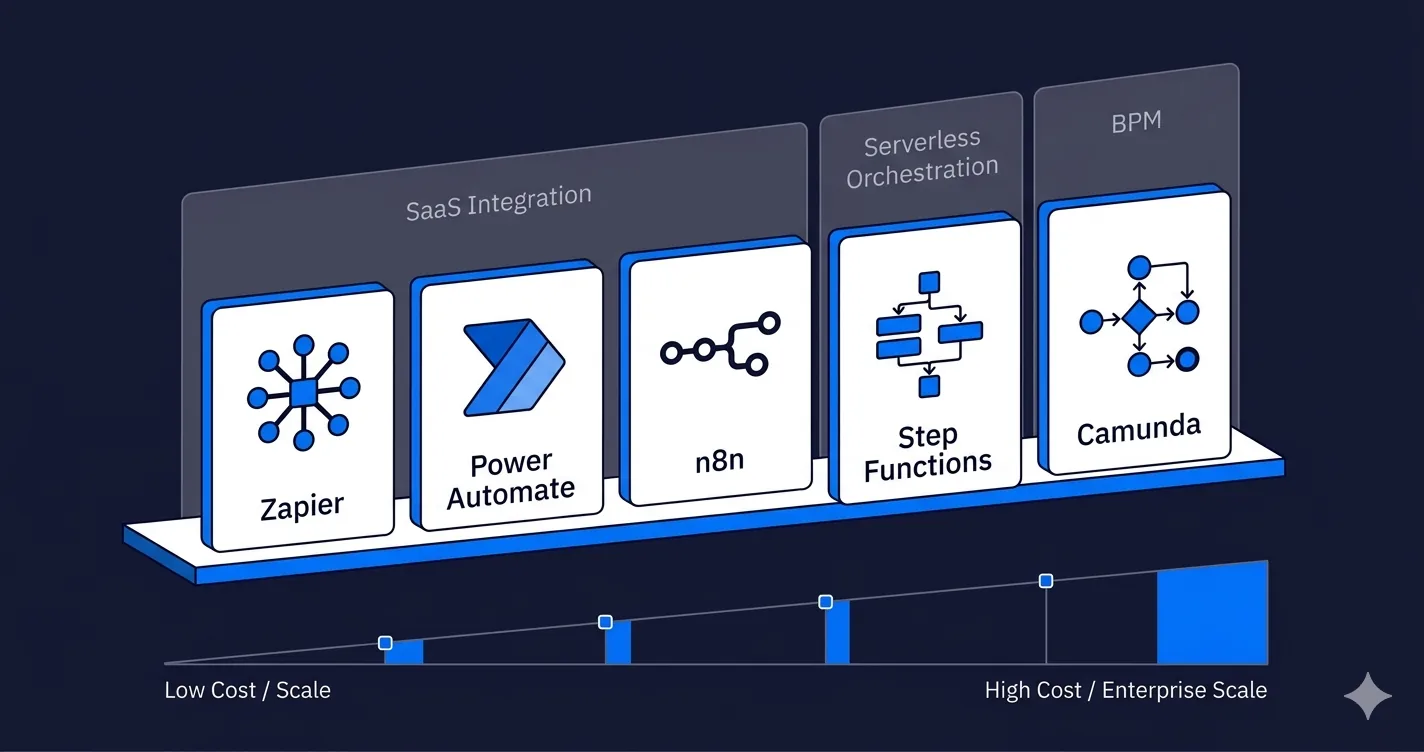 SaaS Integration

Serverless Orchestration

BPM

Zapier

Power Automate

n8n

Step Functions

Camunda

Low Cost / Scale

High Cost / Enterprise Scale